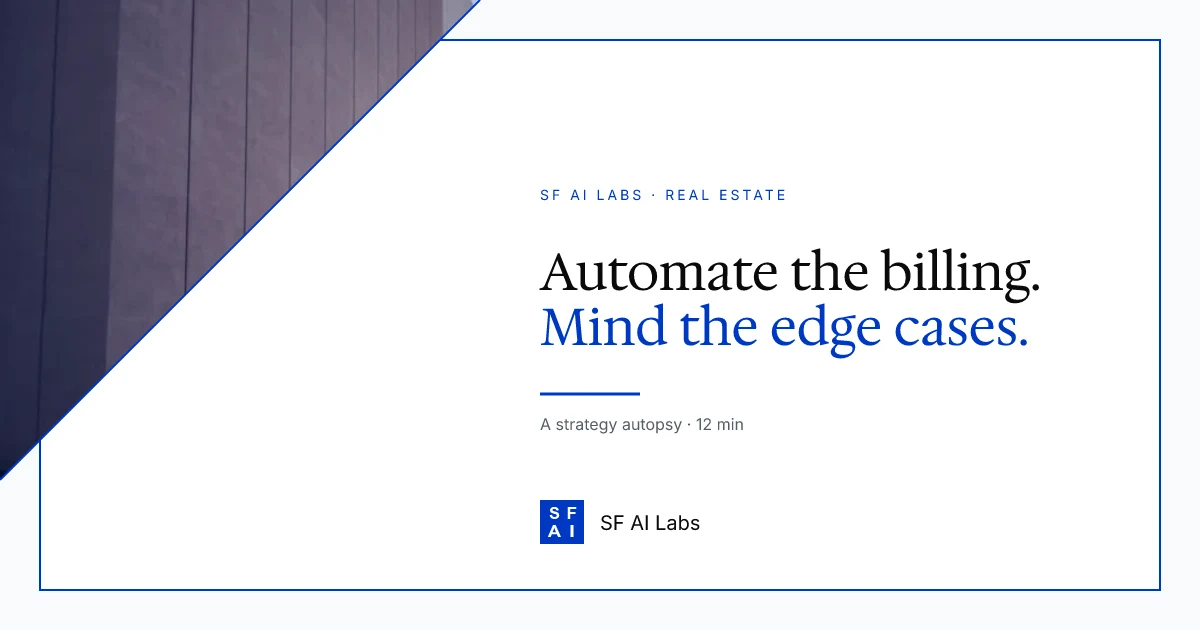 SF AI LABS · REAL ESTATE

Automate the billing.
Mind the edge cases.

A strategy autopsy · 12 min

SF
AI

SF AI Labs